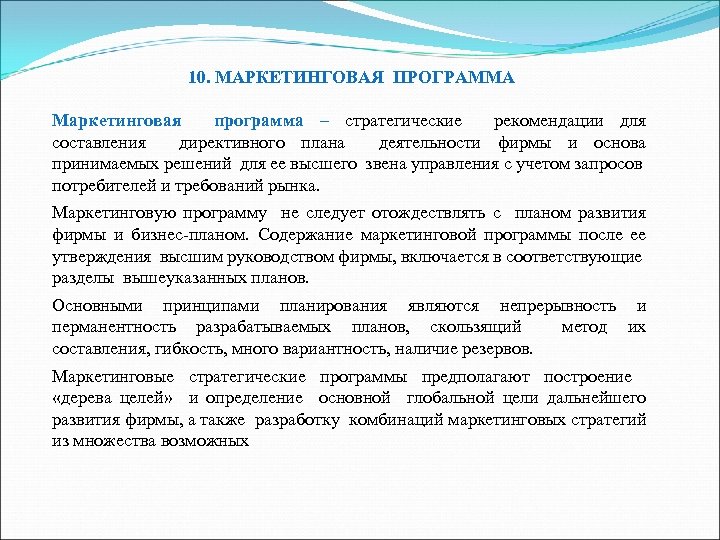 10. МАРКЕТИНГОВАЯ ПРОГРАММА

Маркетинговая программа – стратегические рекомендации для составления директивного плана деятельности фирмы и основа принимаемых решений для ее высшего звена управления с учетом запросов потребителей и требований рынка.

Маркетинговую программу не следует отождествлять с планом развития фирмы и бизнес-планом. Содержание маркетинговой программы после ее утверждения высшим руководством фирмы, включается в соответствующие разделы вышеуказанных планов.

Основными принципами планирования являются непрерывность и перманентность разрабатываемых планов, скользящий метод их составления, гибкость, много вариантность, наличие резервов.

Маркетинговые стратегические программы предполагают построение «дерева целей» и определение основной глобальной цели дальнейшего развития фирмы, а также разработку комбинаций маркетинговых стратегий из множества возможных